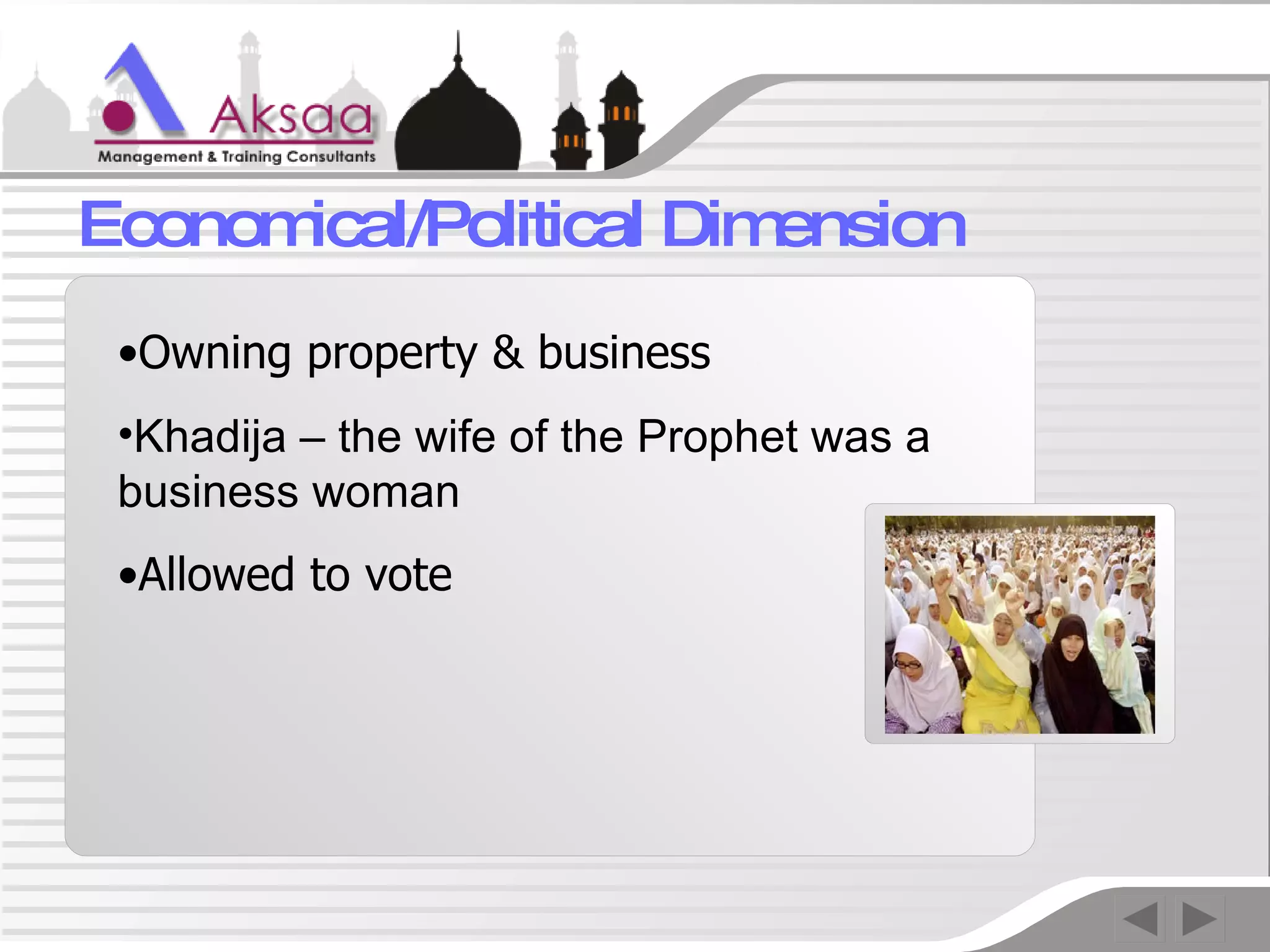 Aksaa
Management & Training Consultants

Economical/Political Dimension

•Owning property & business

•Khadija – the wife of the Prophet was a business woman

•Allowed to vote